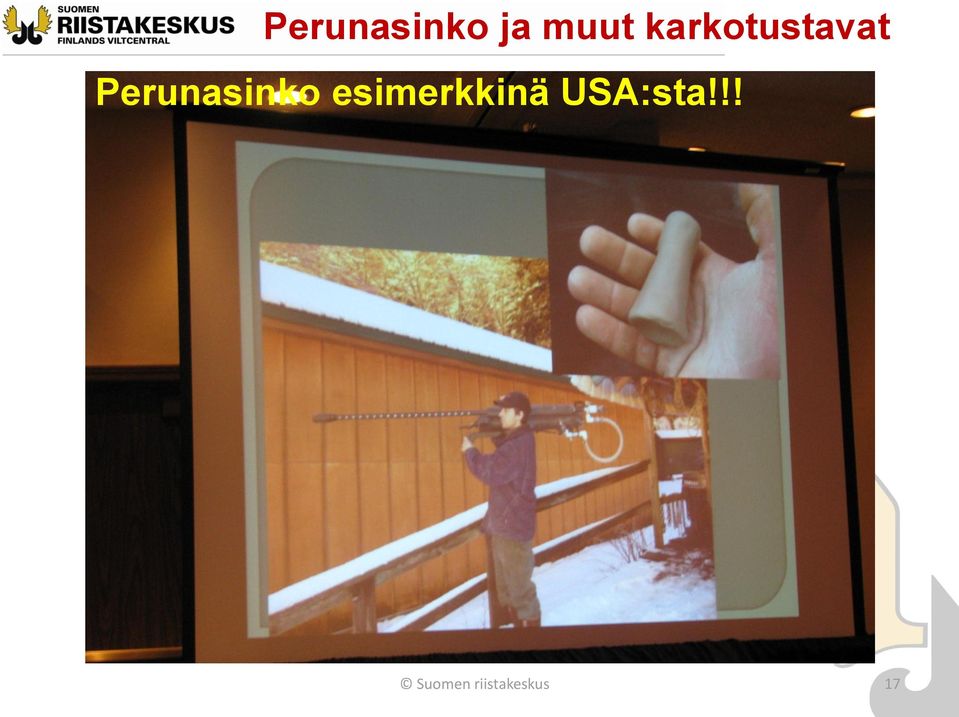 SUOMEN
RIISTAKESKUS
FINLANDS VILTCENTRAL

Perunasinko ja muut karkotustavat

Perunasinko esimerkkinä USA:sta!!!

© Suomen riistakeskus

17